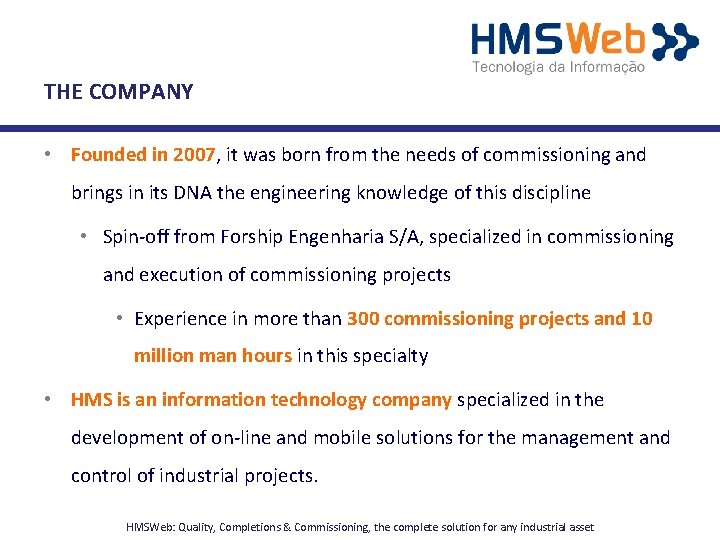 HMSWeb
Tecnologia da Informação

THE COMPANY

• Founded in 2007, it was born from the needs of commissioning and brings in its DNA the engineering knowledge of this discipline

• Spin-off from Forship Engenharia S/A, specialized in commissioning and execution of commissioning projects

• Experience in more than 300 commissioning projects and 10 million man hours in this specialty

• HMS is an information technology company specialized in the development of on-line and mobile solutions for the management and control of industrial projects.

HMSWeb: Quality, Completions & Commissioning, the complete solution for any industrial asset